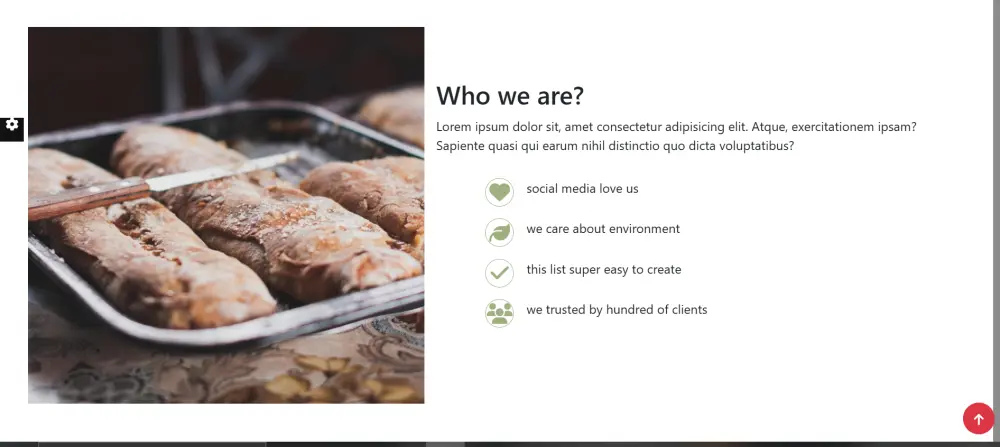 Who we are?

Lorem ipsum dolor sit, amet consectetur adipisicing elit. Atque, exercitationem ipsam? Sapiente quasi qui earum nihil distinctio quo dicta voluptatibus?

social media love us

we care about environment

this list super easy to create

we trusted by hundred of clients